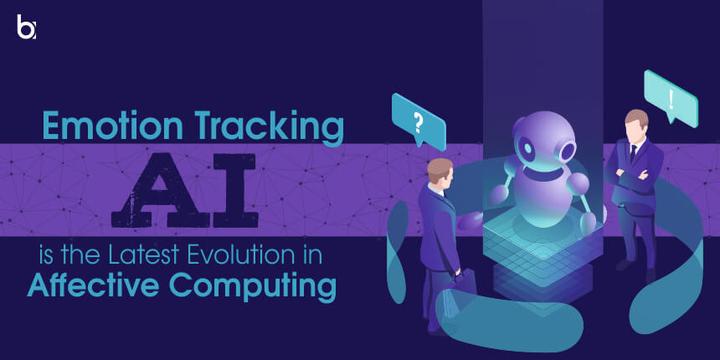 b

Emotion Tracking
AI
is the Latest Evolution in
Affective Computing

?

!